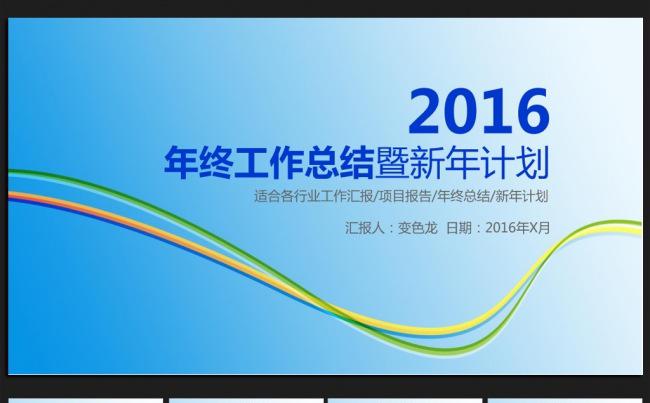 2016

年终工作总结暨新年计划

适合各行业工作汇报/项目报告/年终总结/新年计划

汇报人：变色龙 日期：2016年X月